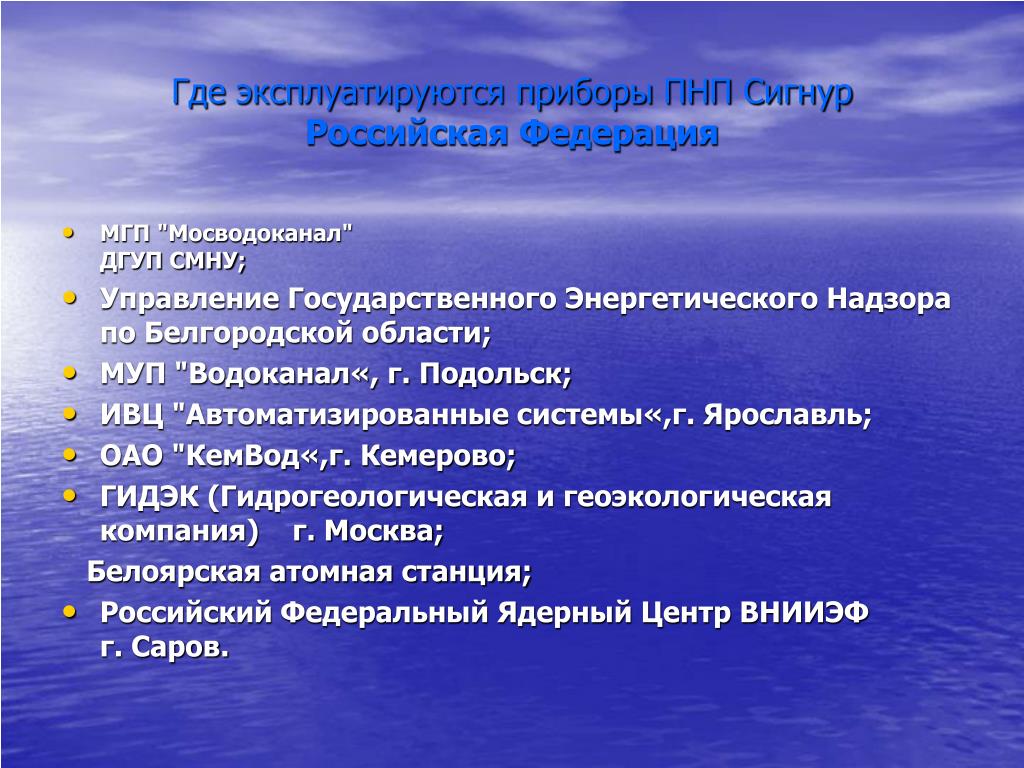 Где эксплуатируются приборы ПНП Сигнур
Российская Федерация

• МГП "Мосводоканал"
ДГУП СМНУ;
• Управление Государственного Энергетического Надзора по Белгородской области;
• МУП "Водоканал«, г. Подольск;
• ИВЦ "Автоматизированные системы«,г. Ярославль;
• ОАО "КемВод«,г. Кемерово;
• ГИДЭК (Гидрогеологическая и геоэкологическая компания) г. Москва;
Белоярская атомная станция;
• Российский Федеральный Ядерный Центр ВНИИЭФ г. Саров.